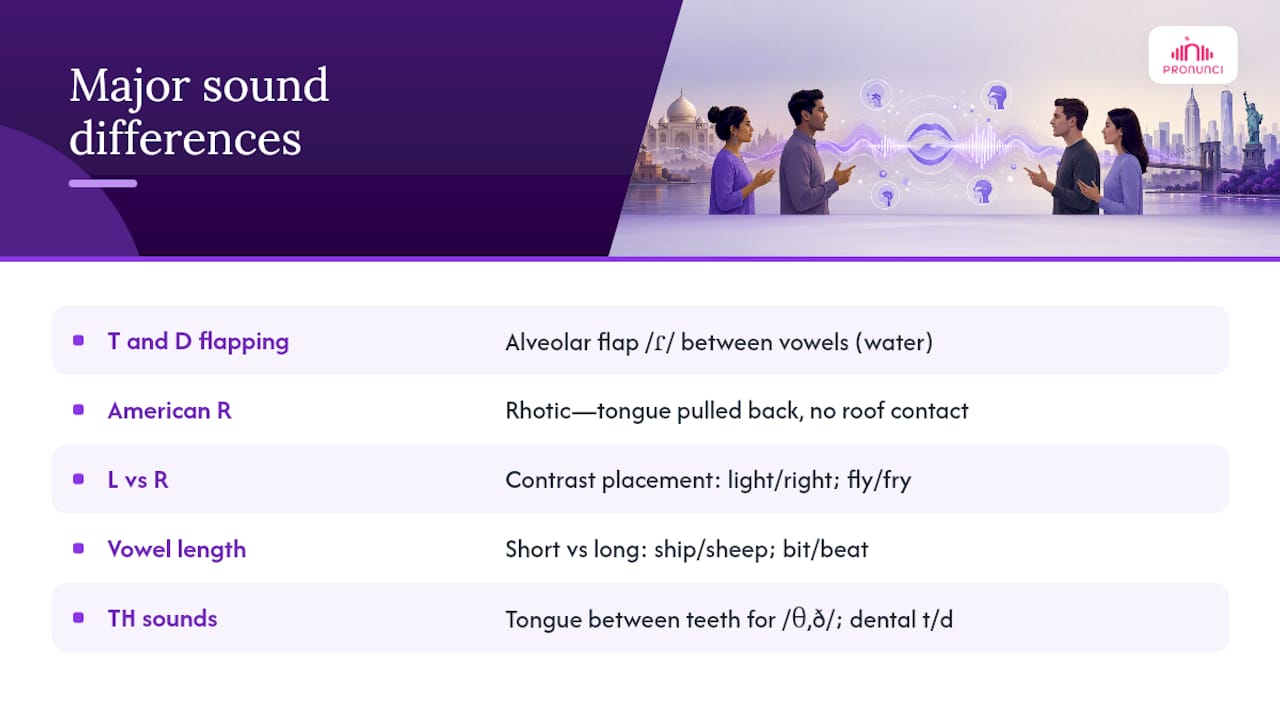 Major sound differences

PRONUNCI

| | |
|---|---|
| T and D flapping | Alveolar flap /ɾ/ between vowels (water) |
| American R | Rhotic—tongue pulled back, no roof contact |
| L vs R | Contrast placement: light/right; fly/fry |
| Vowel length | Short vs long: ship/sheep; bit/beat |
| TH sounds | Tongue between teeth for /θ,ð/; dental t/d |